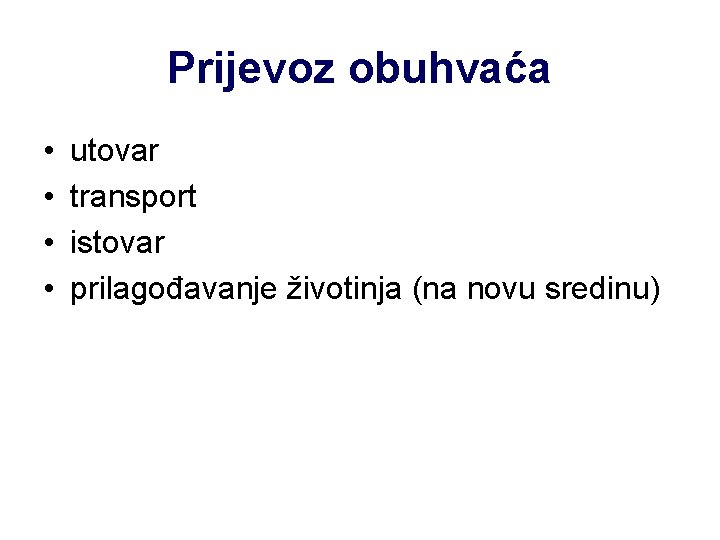 Prijevoz obuhvaća

• utovar
• transport
• istovar
• prilagođavanje životinja (na novu sredinu)